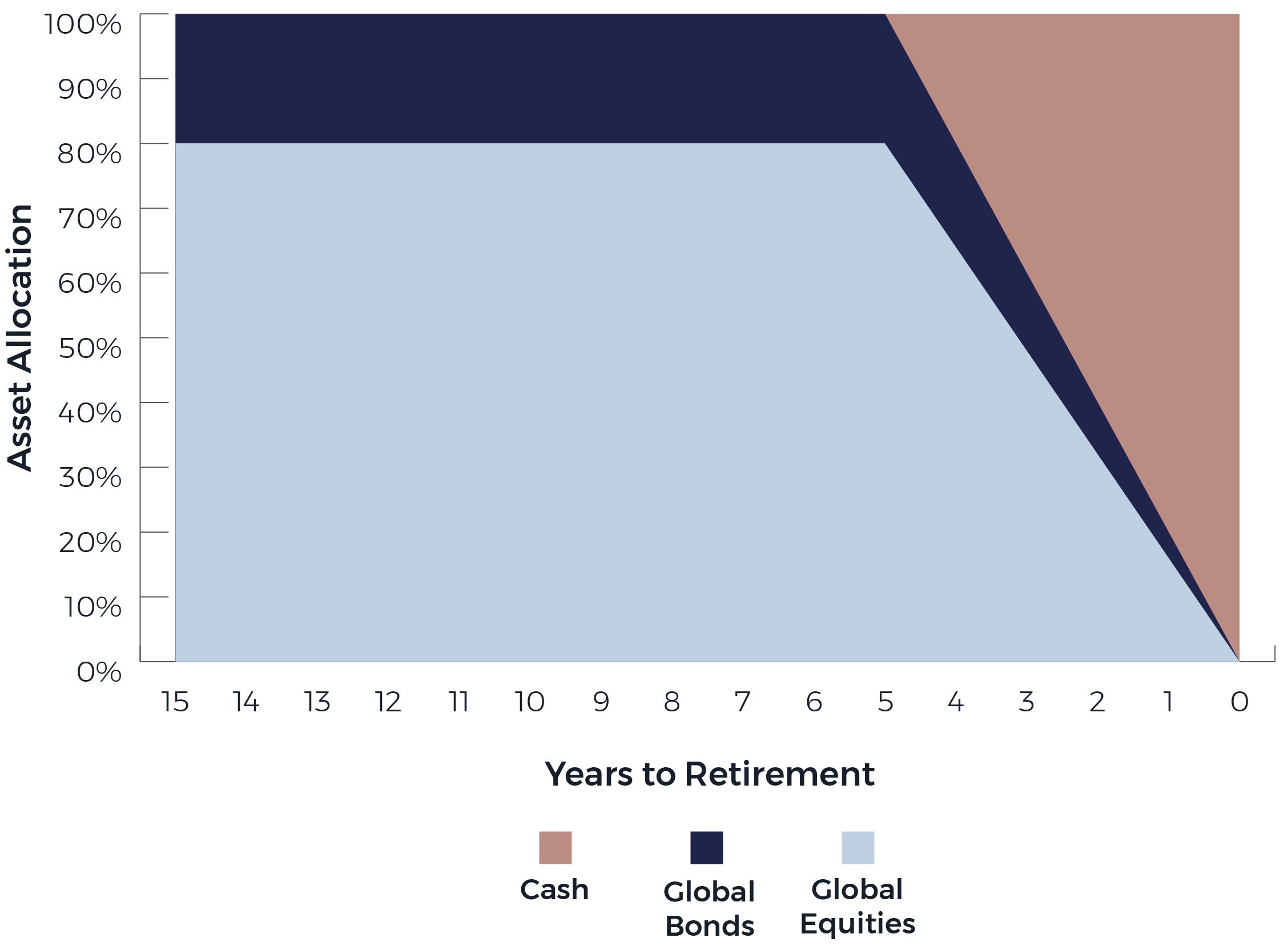 Asset Allocation

100%
90%
80%
70%
60%
50%
40%
30%
20%
10%
0%

15 14 13 12 11 10 9 8 7 6 5 4 3 2 1 0

Years to Retirement

Cash

Global Bonds

Global Equities